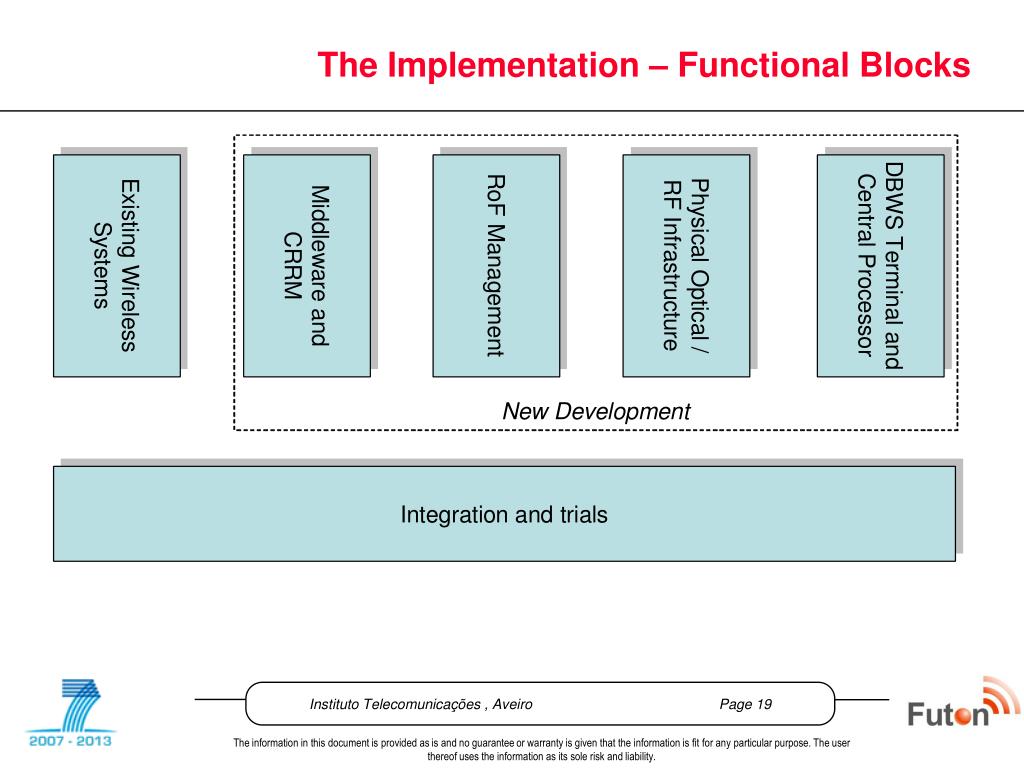 The Implementation – Functional Blocks

Existing Wireless Systems

Middleware and CRRM

RoF Management

Physical Optical / RF Infrastructure

DBWS Terminal and Central Processor

New Development

Integration and trials

2007 - 2013

Instituto Telecomunicações , Aveiro

Page 19

Futon

The information in this document is provided as is and no guarantee or warranty is given that the information is fit for any particular purpose. The user thereof uses the information as its sole risk and liability.